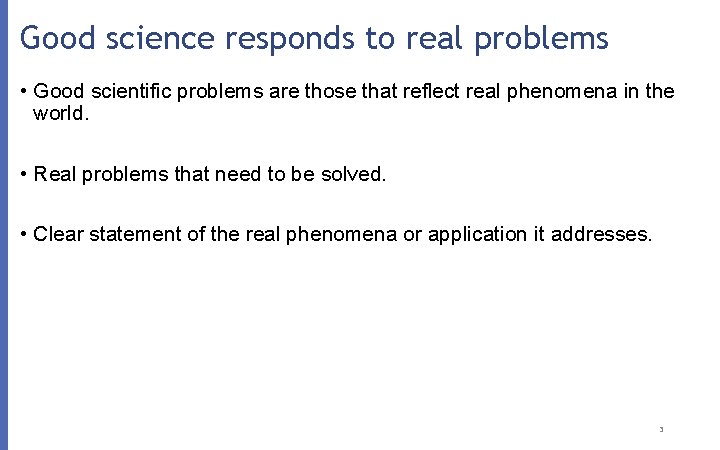 Good science responds to real problems

• Good scientific problems are those that reflect real phenomena in the world.

• Real problems that need to be solved.

• Clear statement of the real phenomena or application it addresses.

3